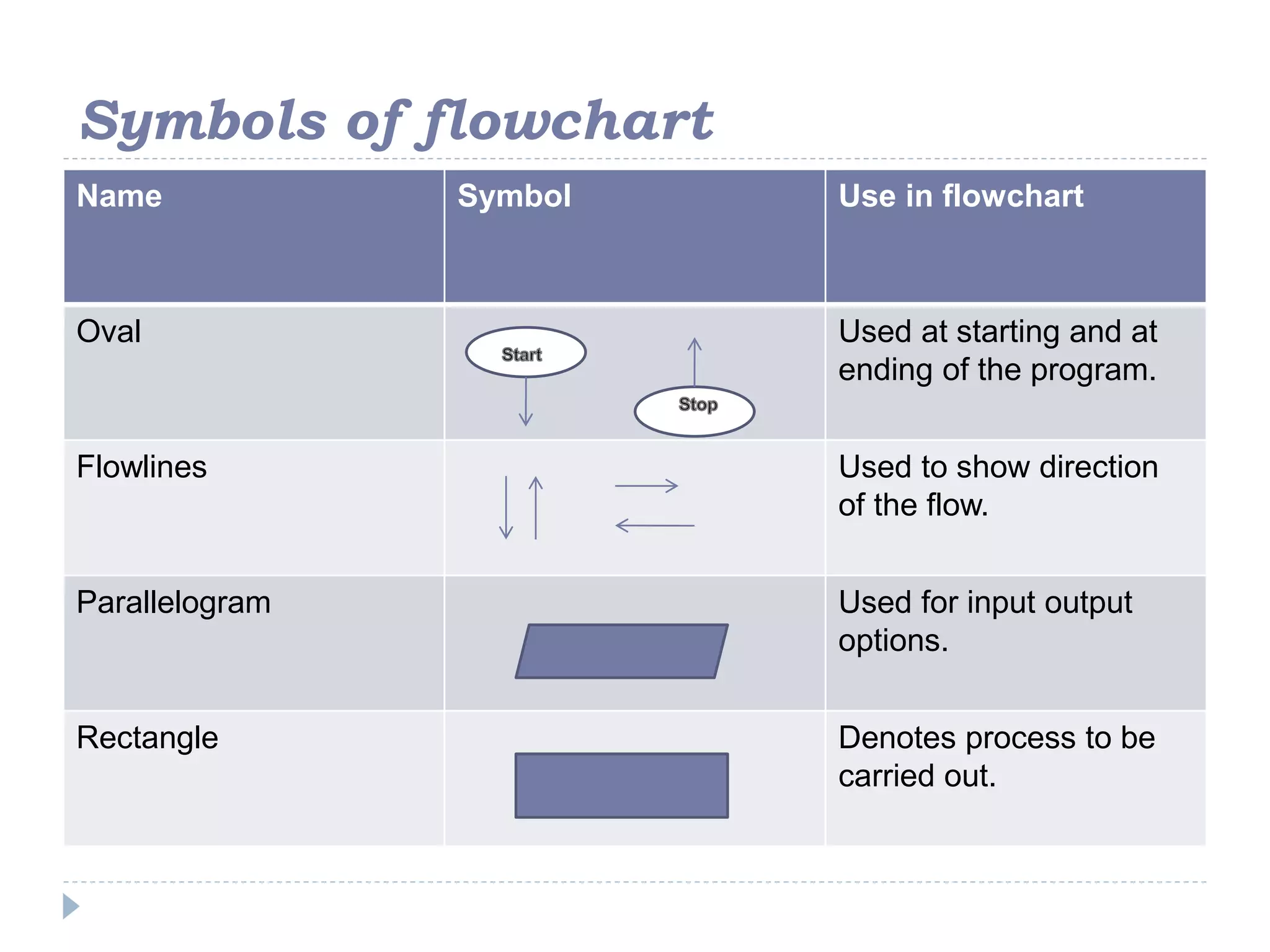 Symbols of flowchart

| Name | Symbol | Use in flowchart |
|---|---|---|
| Oval | Start Stop | Used at starting and at ending of the program. |
| Flowlines | | Used to show direction of the flow. |
| Parallelogram | | Used for input output options. |
| Rectangle | | Denotes process to be carried out. |